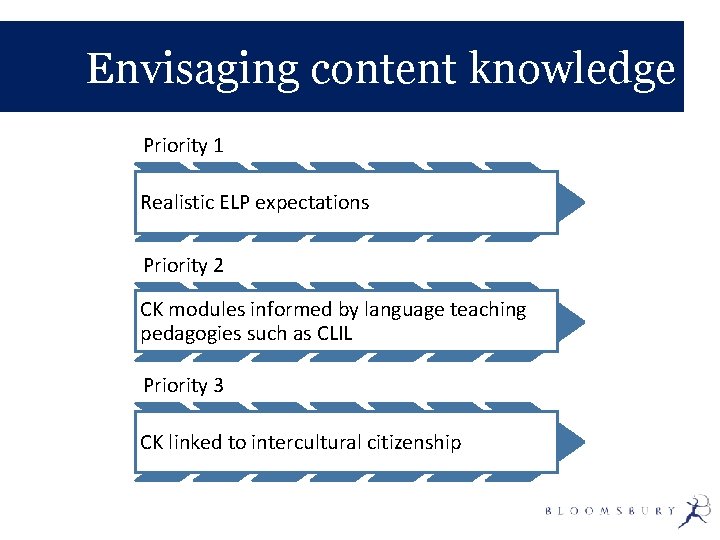 Envisaging content knowledge

Priority 1

Realistic ELP expectations

Priority 2

CK modules informed by language teaching pedagogies such as CLIL

Priority 3

CK linked to intercultural citizenship

BLOOMSBURY